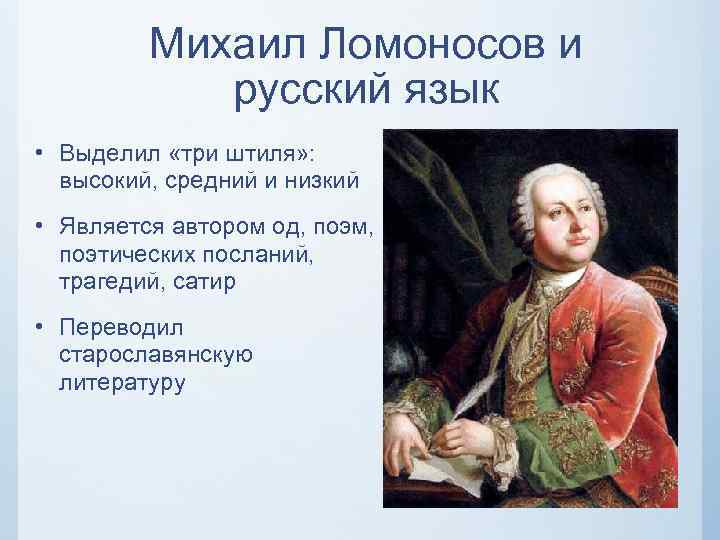 Михаил Ломоносов и русский язык

• Выделил «три штиля»: высокий, средний и низкий

• Является автором од, поэм, поэтических посланий, трагедий, сатир

• Переводил старославянскую литературу